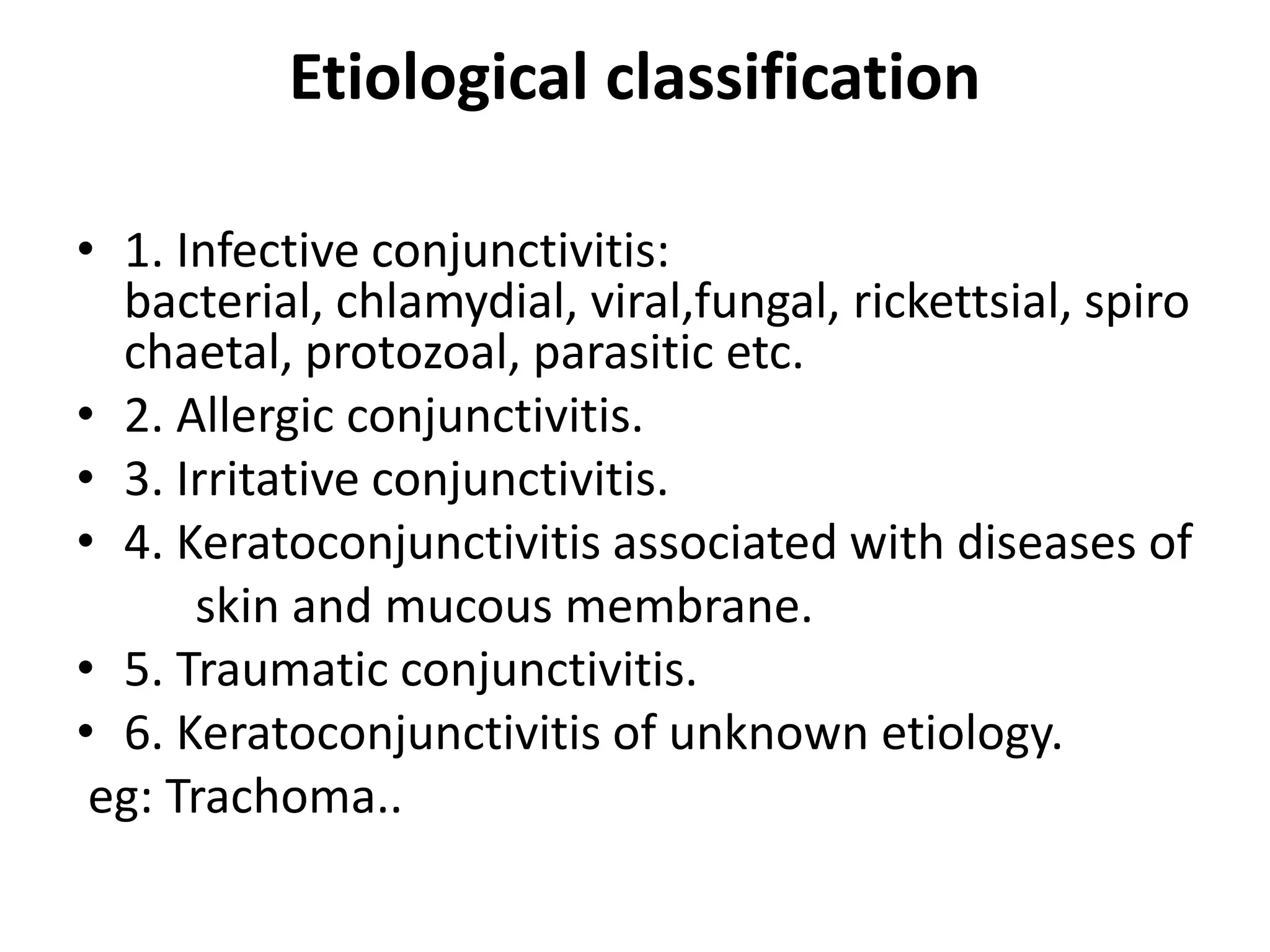 Etiological classification

• 1. Infective conjunctivitis:
bacterial, chlamydial, viral,fungal, rickettsial, spiro chaetal, protozoal, parasitic etc.
• 2. Allergic conjunctivitis.
• 3. Irritative conjunctivitis.
• 4. Keratoconjunctivitis associated with diseases of skin and mucous membrane.
• 5. Traumatic conjunctivitis.
• 6. Keratoconjunctivitis of unknown etiology.
eg: Trachoma..